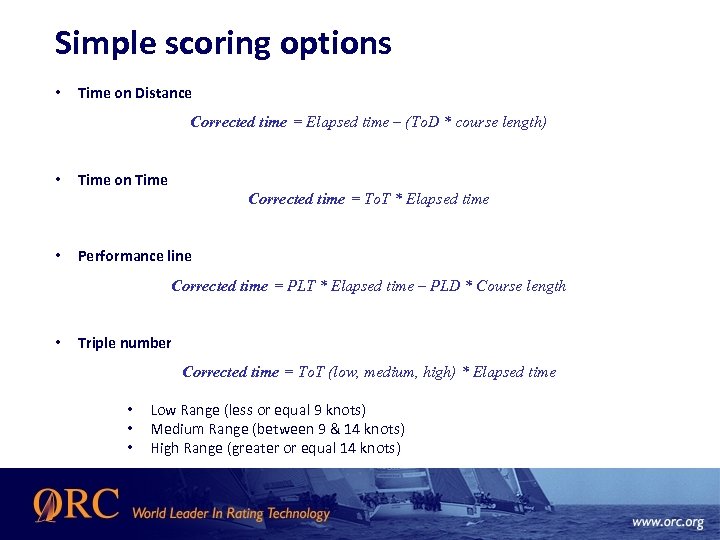 Simple scoring options

• Time on Distance

Corrected time = Elapsed time – (ToD * course length)

• Time on Time

Corrected time = ToT * Elapsed time

• Performance line

Corrected time = PLT * Elapsed time – PLD * Course length

• Triple number

Corrected time = ToT (low, medium, high) * Elapsed time

• Low Range (less or equal 9 knots)
• Medium Range (between 9 & 14 knots)
• High Range (greater or equal 14 knots)

ORC World Leader In Rating Technology

www.orc.org